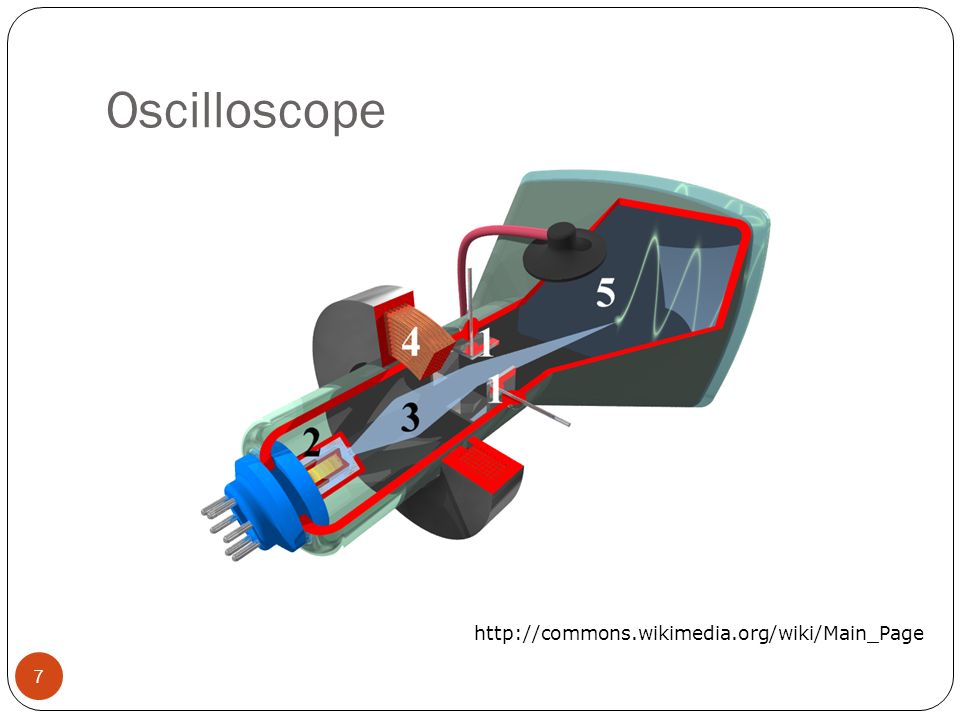 Oscilloscope

5

4

1

1

3

2

http://commons.wikimedia.org/wiki/Main_Page

7